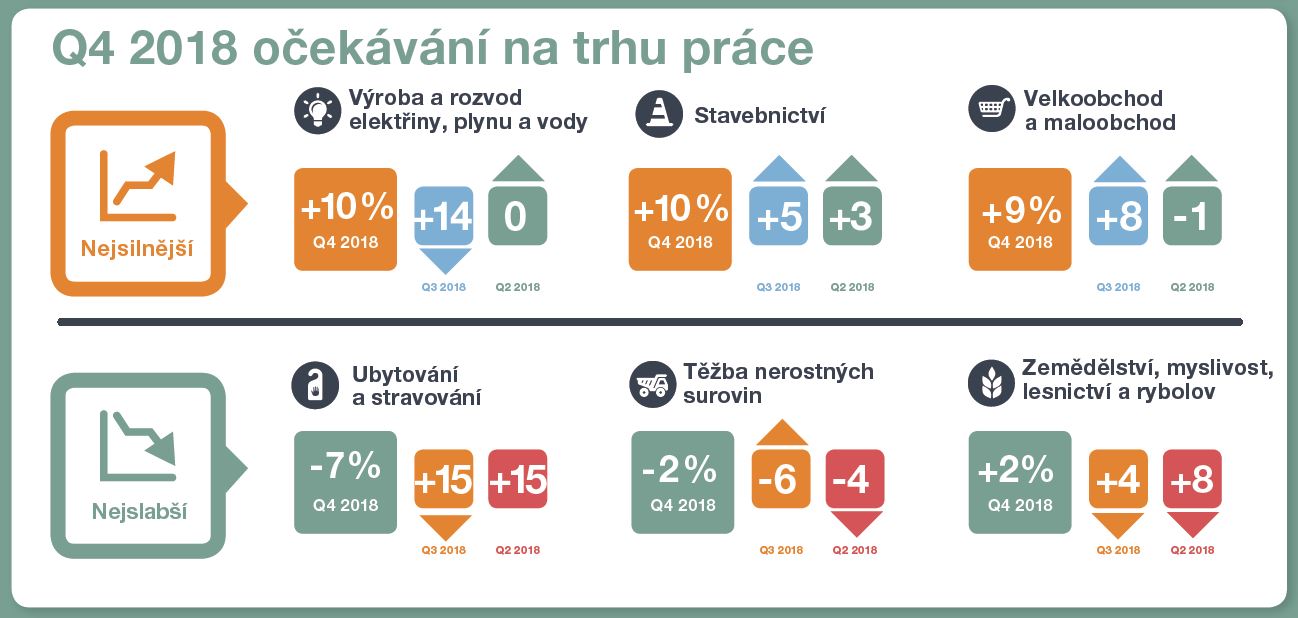 Q4 2018 očekávání na trhu práce

Nejsilnější

Výroba a rozvod elektřiny, plynu a vody

+10%
Q4 2018

+14
Q3 2018

0
Q2 2018

Stavebnictví

+10%
Q4 2018

+5
Q3 2018

+3
Q2 2018

Velkoobchod a maloobchod

+9%
Q4 2018

+8
Q3 2018

-1
Q2 2018

Nejslabší

Ubytování a stravování

-7%
Q4 2018

+15
Q3 2018

+15
Q2 2018

Těžba nerostných surovin

-2%
Q4 2018

-6
Q3 2018

-4
Q2 2018

Zemědělství, myslivost, lesnictví a rybolov

+2%
Q4 2018

+4
Q3 2018

+8
Q2 2018